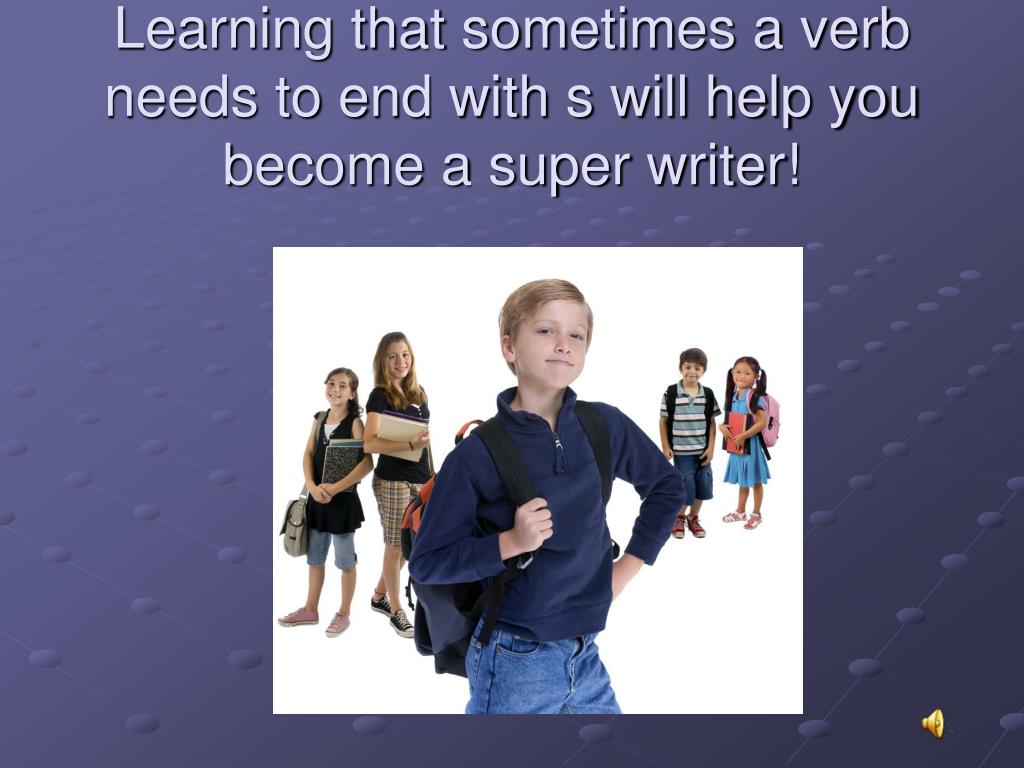 Learning that sometimes a verb needs to end with s will help you become a super writer!